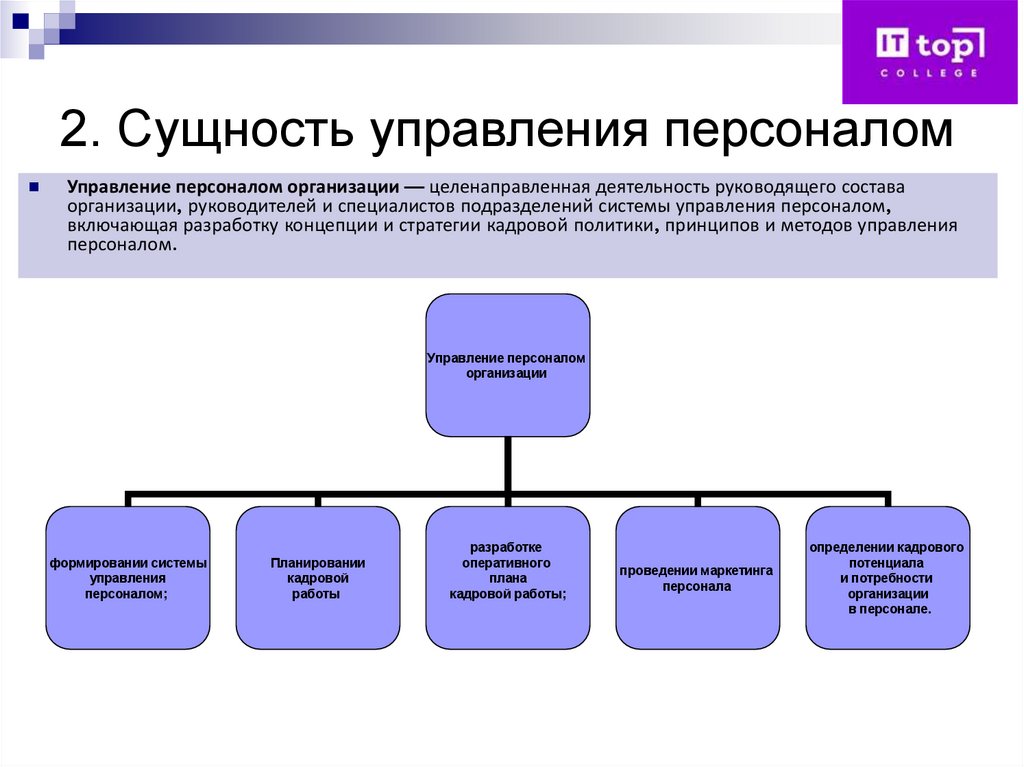 IT top
COLLEGE

2. Сущность управления персоналом

Управление персоналом организации — целенаправленная деятельность руководящего состава организации, руководителей и специалистов подразделений системы управления персоналом, включающая разработку концепции и стратегии кадровой политики, принципов и методов управления персоналом.

Управление персоналом организации

формировании системы управления персоналом;

Планировании кадровой работы

разработке оперативного плана кадровой работы;

проведении маркетинга персонала

определении кадрового потенциала и потребности организации в персонале.